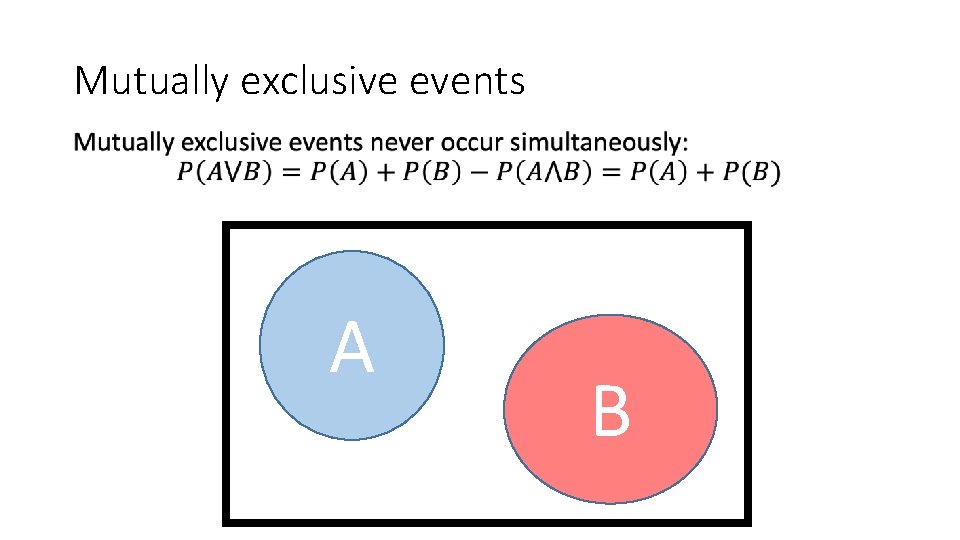 Mutually exclusive events

Mutually exclusive events never occur simultaneously:
$P(A \vee B) = P(A) + P(B) - P(A \wedge B) = P(A) + P(B)$

A

B